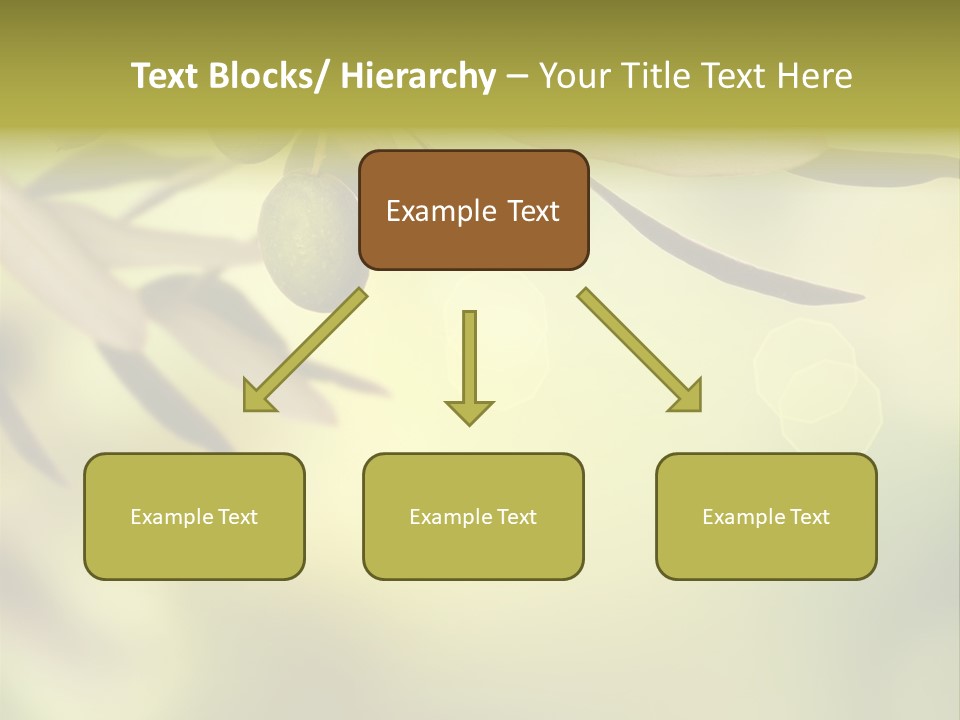 Text Blocks/ Hierarchy – Your Title Text Here

Example Text

Example Text

Example Text

Example Text